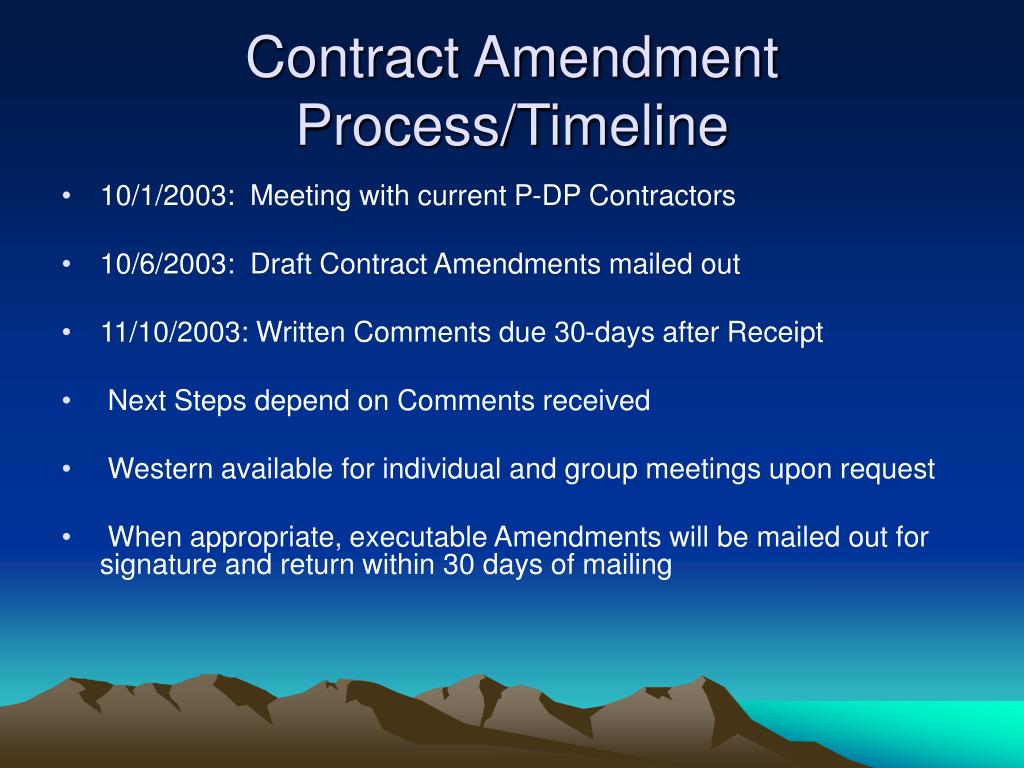 Contract Amendment Process/Timeline

• 10/1/2003: Meeting with current P-DP Contractors

• 10/6/2003: Draft Contract Amendments mailed out

• 11/10/2003: Written Comments due 30-days after Receipt

• Next Steps depend on Comments received

• Western available for individual and group meetings upon request

• When appropriate, executable Amendments will be mailed out for signature and return within 30 days of mailing